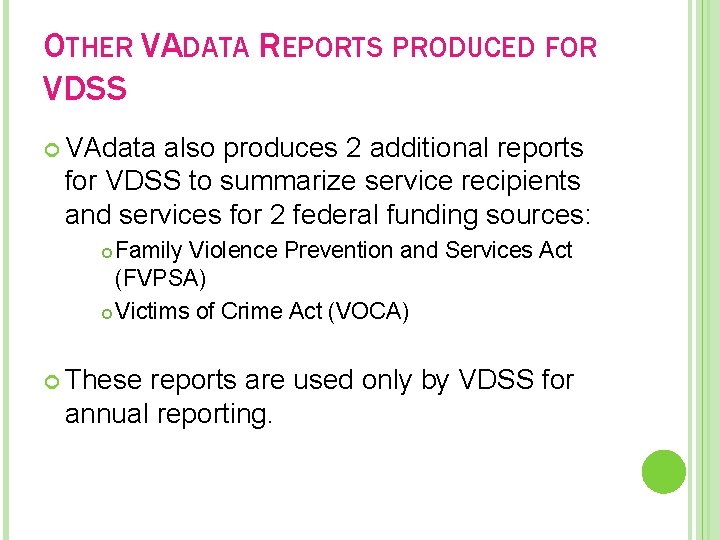 OTHER VADATA REPORTS PRODUCED FOR VDSS

VAdata also produces 2 additional reports for VDSS to summarize service recipients and services for 2 federal funding sources:

Family Violence Prevention and Services Act (FVPSA)

Victims of Crime Act (VOCA)

These reports are used only by VDSS for annual reporting.